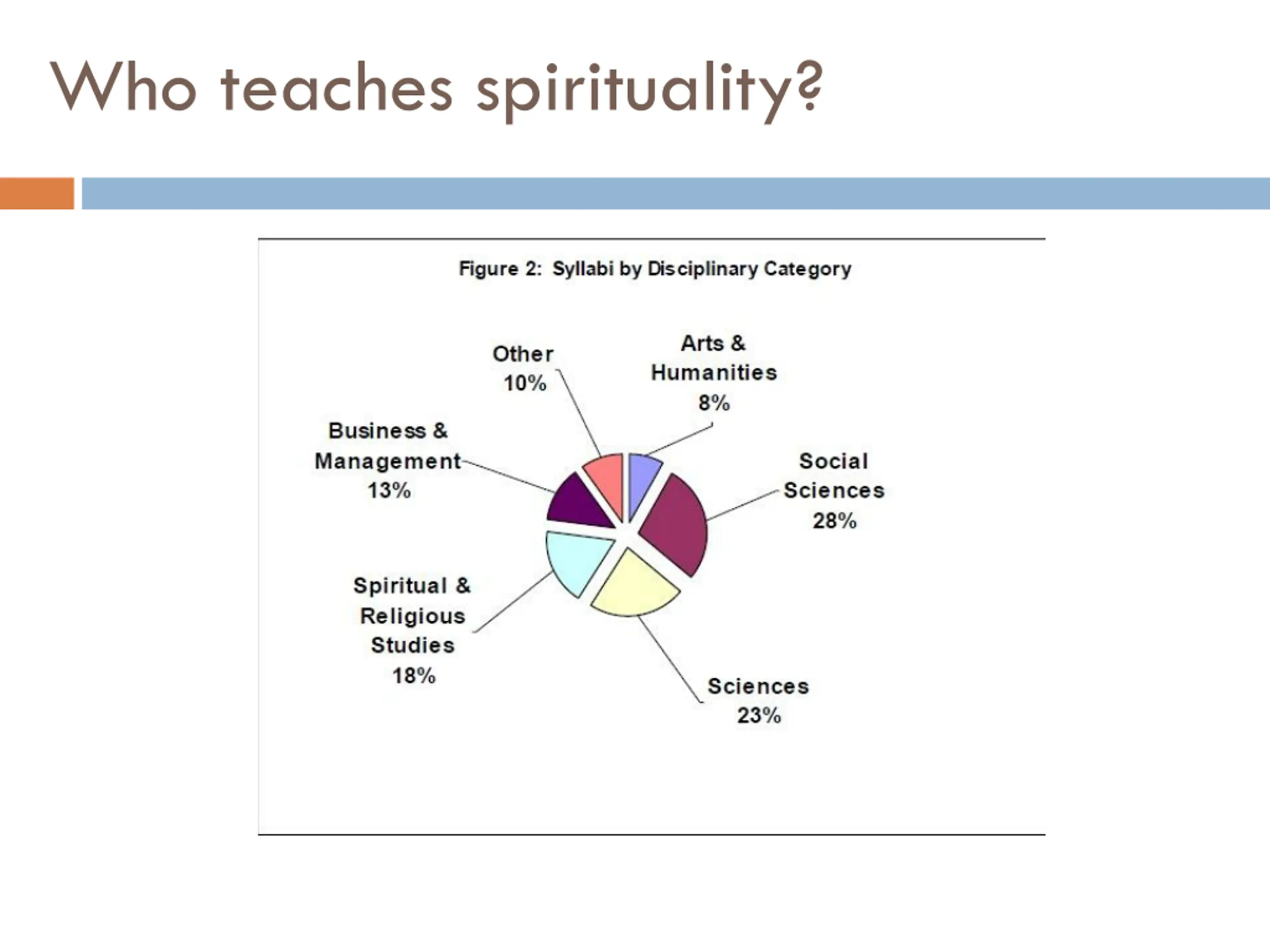 Who teaches spirituality?

Figure 2: Syllabi by Disciplinary Category

Other 10%

Arts & Humanities 8%

Business & Management 13%

Social Sciences 28%

Spiritual & Religious Studies 18%

Sciences 23%